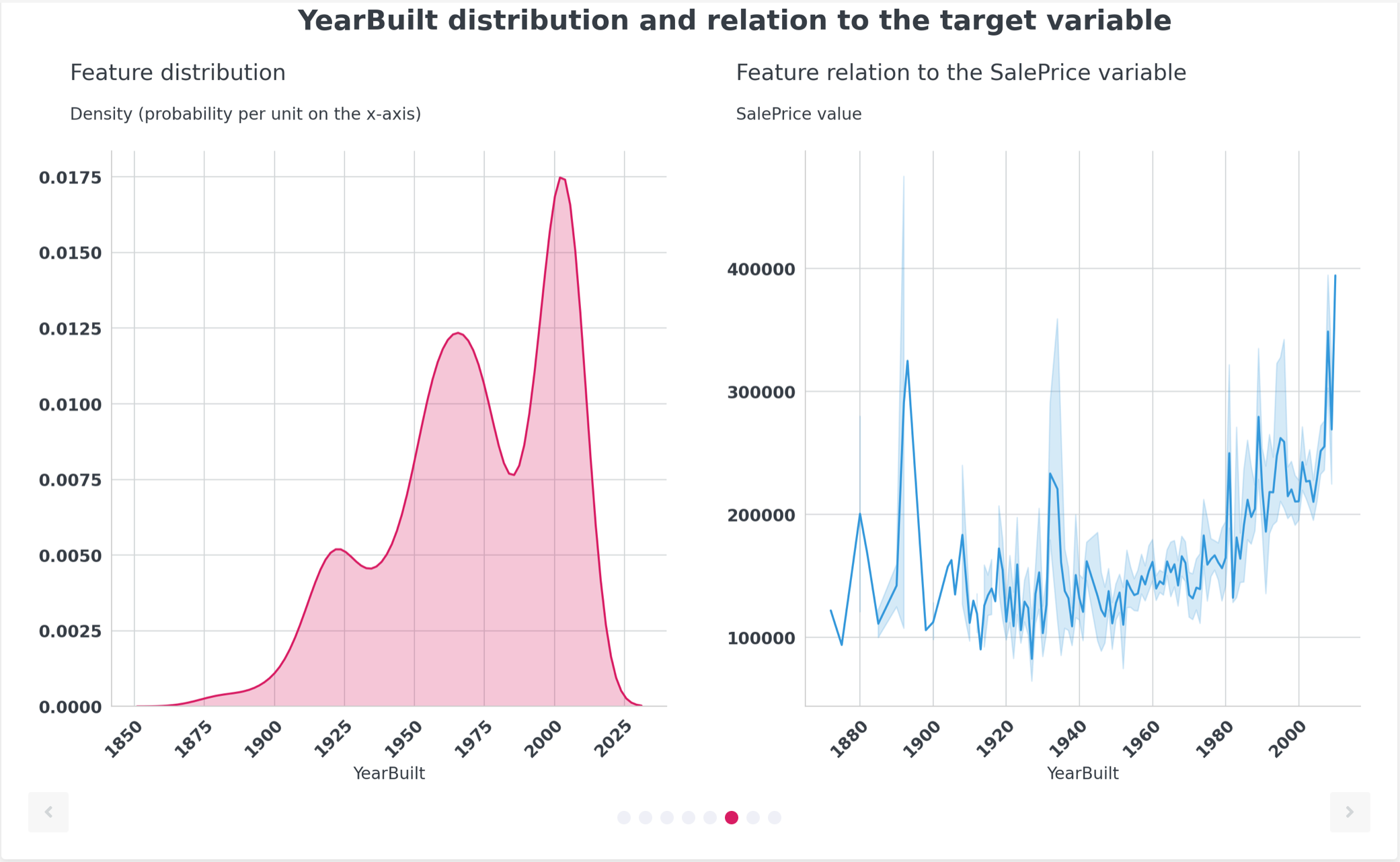 YearBuilt distribution and relation to the target variable

Feature distribution

Density (probability per unit on the x-axis)

0.0175
0.0150
0.0125
0.0100
0.0075
0.0050
0.0025
0.0000

1850 1875 1900 1925 1950 1975 2000 2025

YearBuilt

Feature relation to the SalePrice variable

SalePrice value

400000
300000
200000
100000

1880 1900 1920 1940 1960 1980 2000

YearBuilt

‹ ›